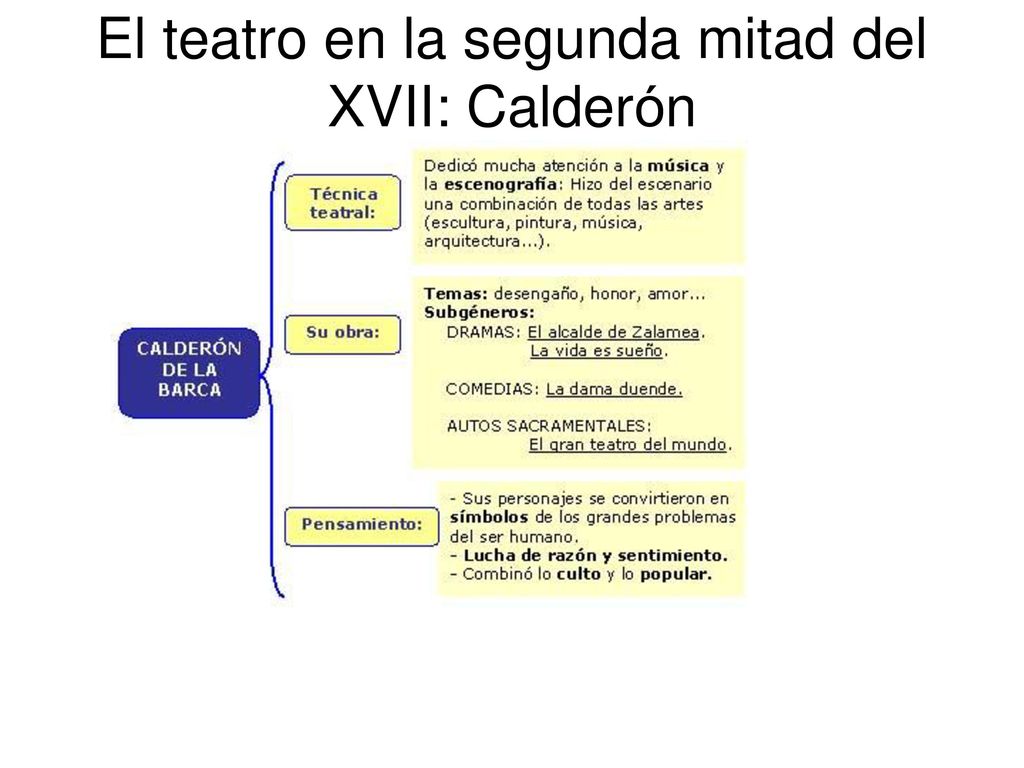 El teatro en la segunda mitad del XVII: Calderón

CALDERÓN DE LA BARCA

Técnica teatral:

Dedicó mucha atención a la música y la escenografía: Hizo del escenario una combinación de todas las artes (escultura, pintura, música, arquitectura...).

Su obra:

Temas: desengaño, honor, amor...
Subgéneros:
DRAMAS: El alcalde de Zalamea.
La vida es sueño.

COMEDIAS: La dama duende.

AUTOS SACRAMENTALES:
El gran teatro del mundo.

Pensamiento:

- Sus personajes se convirtieron en símbolos de los grandes problemas del ser humano.
- Lucha de razón y sentimiento.
- Combinó lo culto y lo popular.